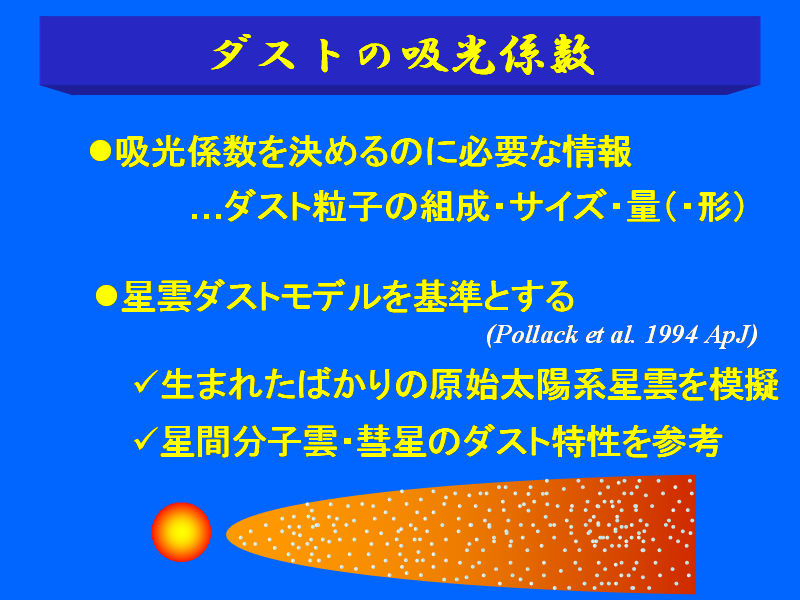 ダストの吸光係数

●吸光係数を決めるのに必要な情報
…ダスト粒子の組成・サイズ・量（・形）

●星雲ダストモデルを基準とする
(Pollack et al. 1994 ApJ)

✓生まれたばかりの原始太陽系星雲を模擬

✓星間分子雲・彗星のダスト特性を参考